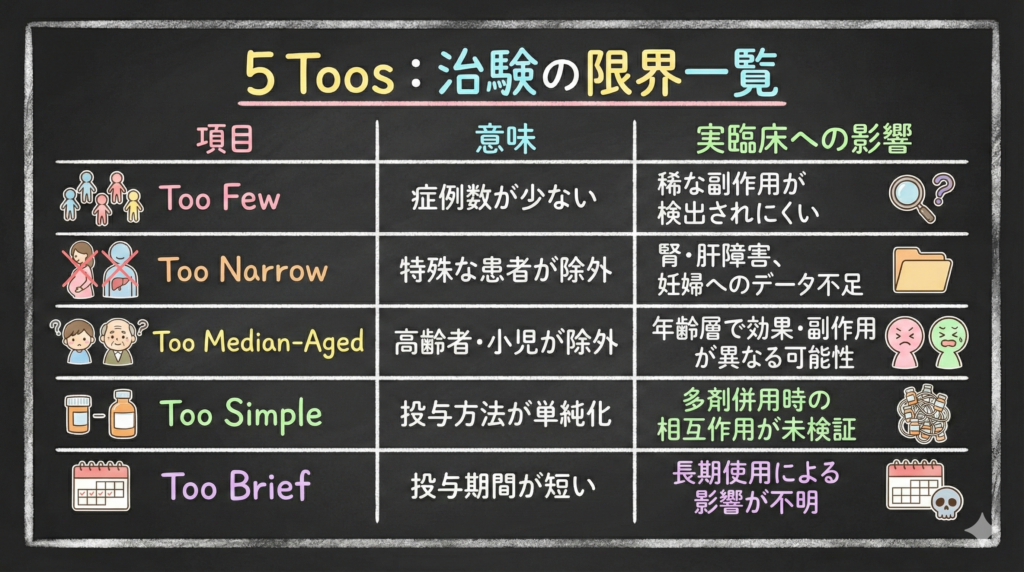 5 Toos：治験の限界一覧

| 項目 | 意味 | 実臨床への影響 |
|---|---|---|
| Too Few | 症例数が少ない | 稀な副作用が検出されにくい |
| Too Narrow | 特殊な患者が除外 | 腎・肝障害、妊婦へのデータ不足 |
| Too Median-Aged | 高齢者・小児が除外 | 年齢層で効果・副作用が異なる可能性 |
| Too Simple | 投与方法が単純化 | 多剤併用時の相互作用が未検証 |
| Too Brief | 投与期間が短い | 長期使用による影響が不明 |